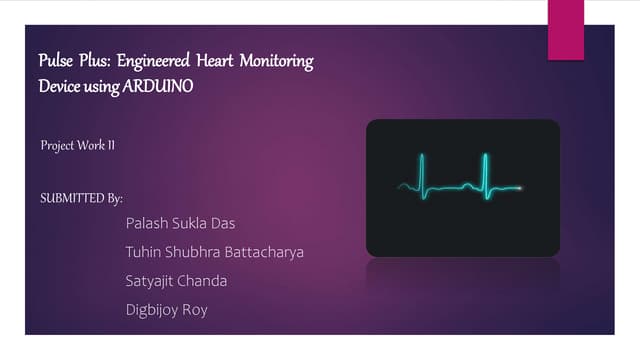 Pulse Plus: Engineered Heart Monitoring Device using ARDUINO

Project Work II

SUBMITTED By:

Palash Sukla Das

Tuhin Shubhra Battacharya

Satyajit Chanda

Digbijoy Roy